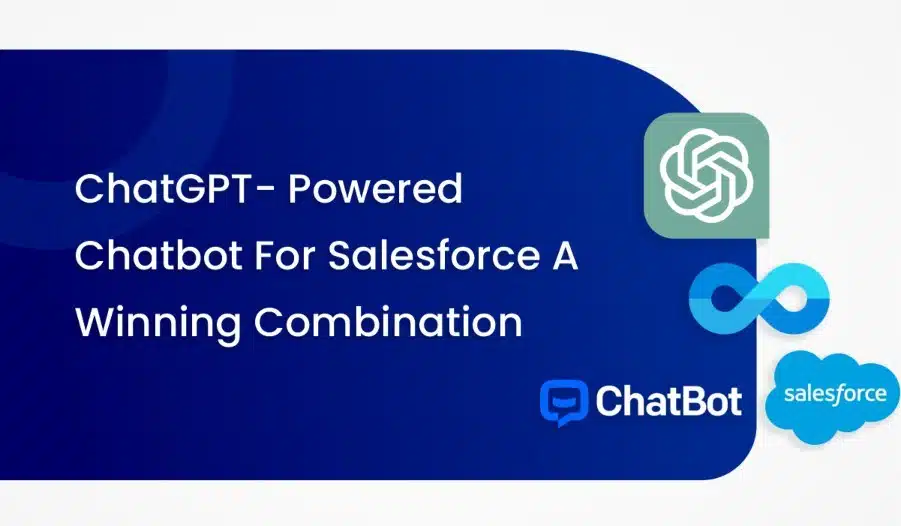 ChatGPT- Powered Chatbot For Salesforce A Winning Combination

ChatBot

salesforce